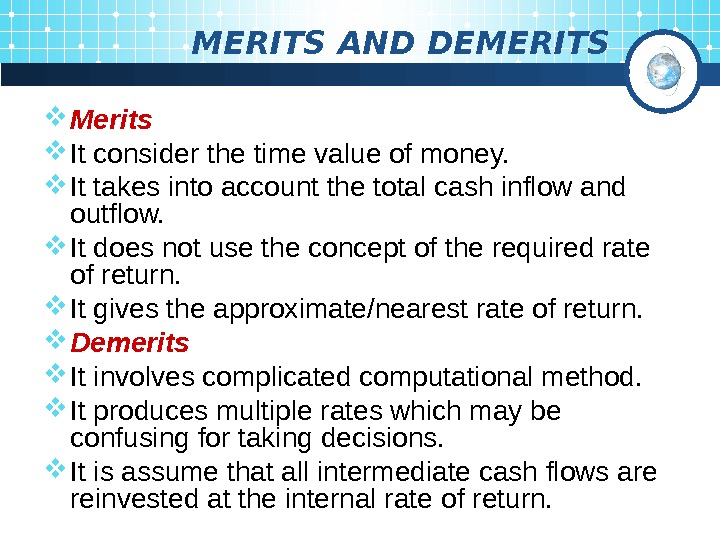 MERITS AND DEMERITS

❖ Merits
❖ It consider the time value of money.
❖ It takes into account the total cash inflow and outflow.
❖ It does not use the concept of the required rate of return.
❖ It gives the approximate/nearest rate of return.
❖ Demerits
❖ It involves complicated computational method.
❖ It produces multiple rates which may be confusing for taking decisions.
❖ It is assume that all intermediate cash flows are reinvested at the internal rate of return.